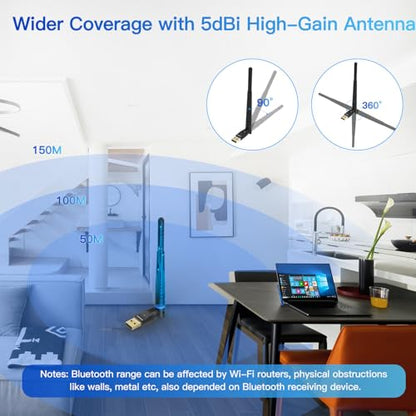 Wider Coverage with 5dBi High-Gain Antenna

90°

360°

150M

100M

50M

Notes: Bluetooth range can be affected by Wi-Fi routers, physical obstructions like walls, metal etc, also depended on Bluetooth receiving device.